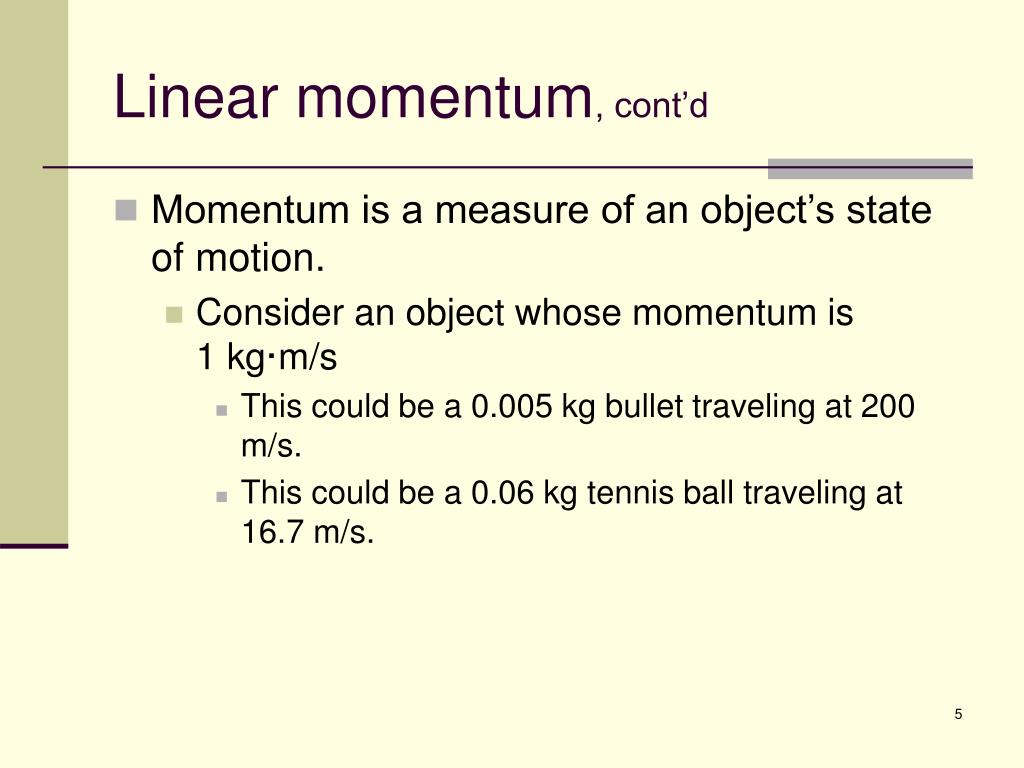 Linear momentum, cont'd

Momentum is a measure of an object's state of motion.

Consider an object whose momentum is 1 kg·m/s

This could be a 0.005 kg bullet traveling at 200 m/s.

This could be a 0.06 kg tennis ball traveling at 16.7 m/s.

5